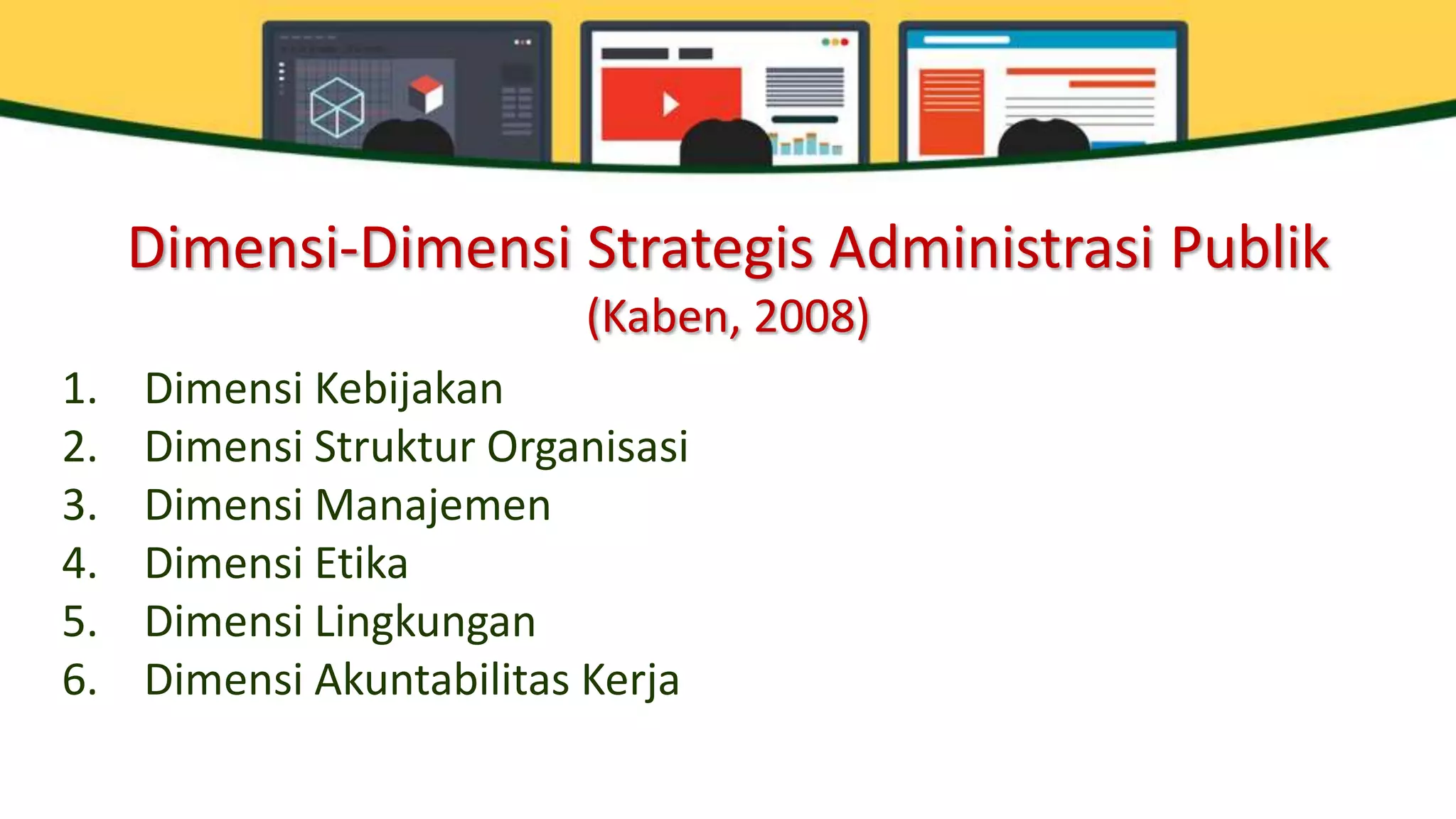 Dimensi-Dimensi Strategis Administrasi Publik
(Kaben, 2008)

1. Dimensi Kebijakan
2. Dimensi Struktur Organisasi
3. Dimensi Manajemen
4. Dimensi Etika
5. Dimensi Lingkungan
6. Dimensi Akuntabilitas Kerja